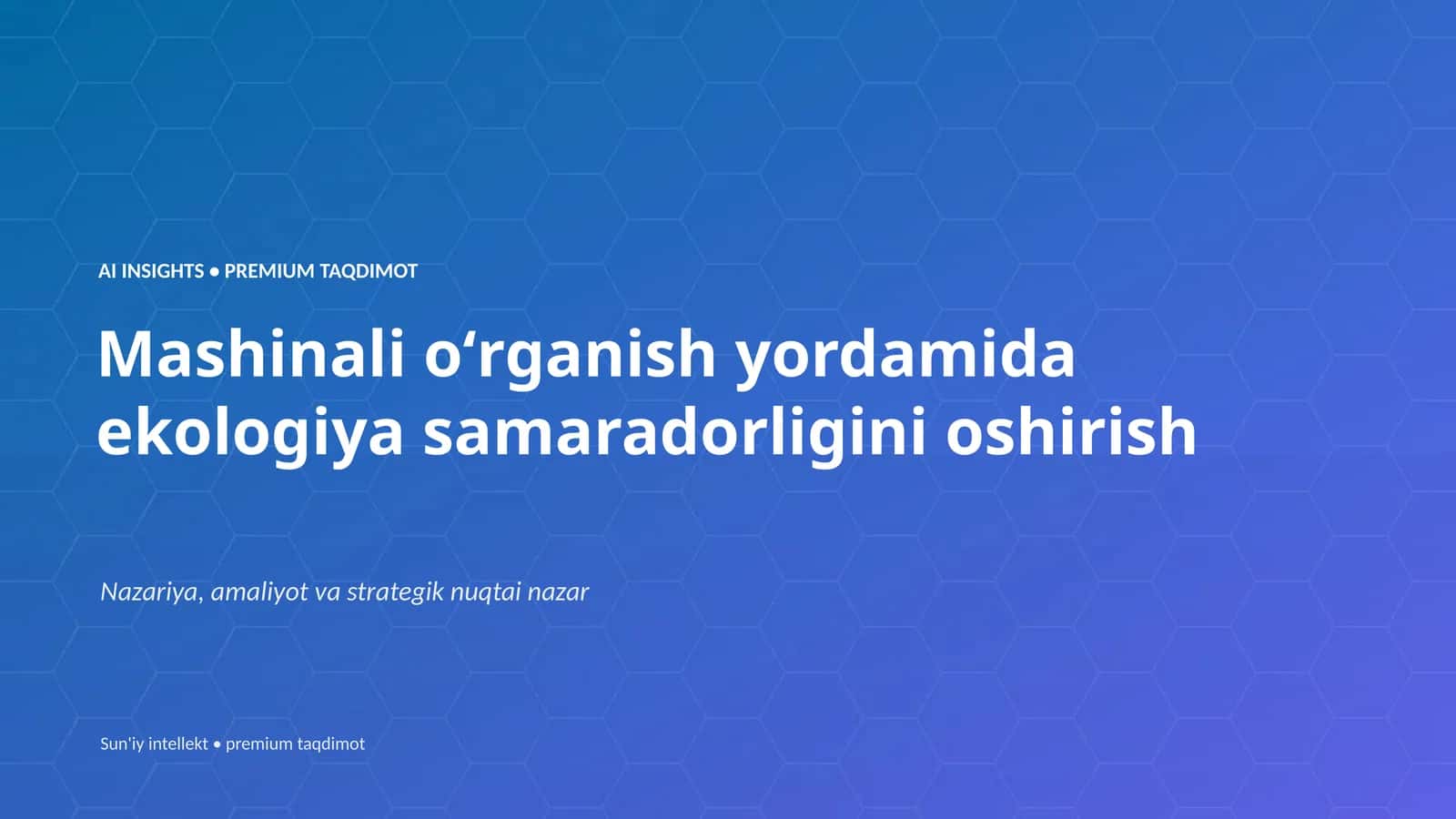 AI INSIGHTS • PREMIUM TAQDIMOT

Mashinali o‘rganish yordamida ekologiya samaradorligini oshirish

Nazariya, amaliyot va strategik nuqtai nazar

Sun'iy intellekt • premium taqdimot